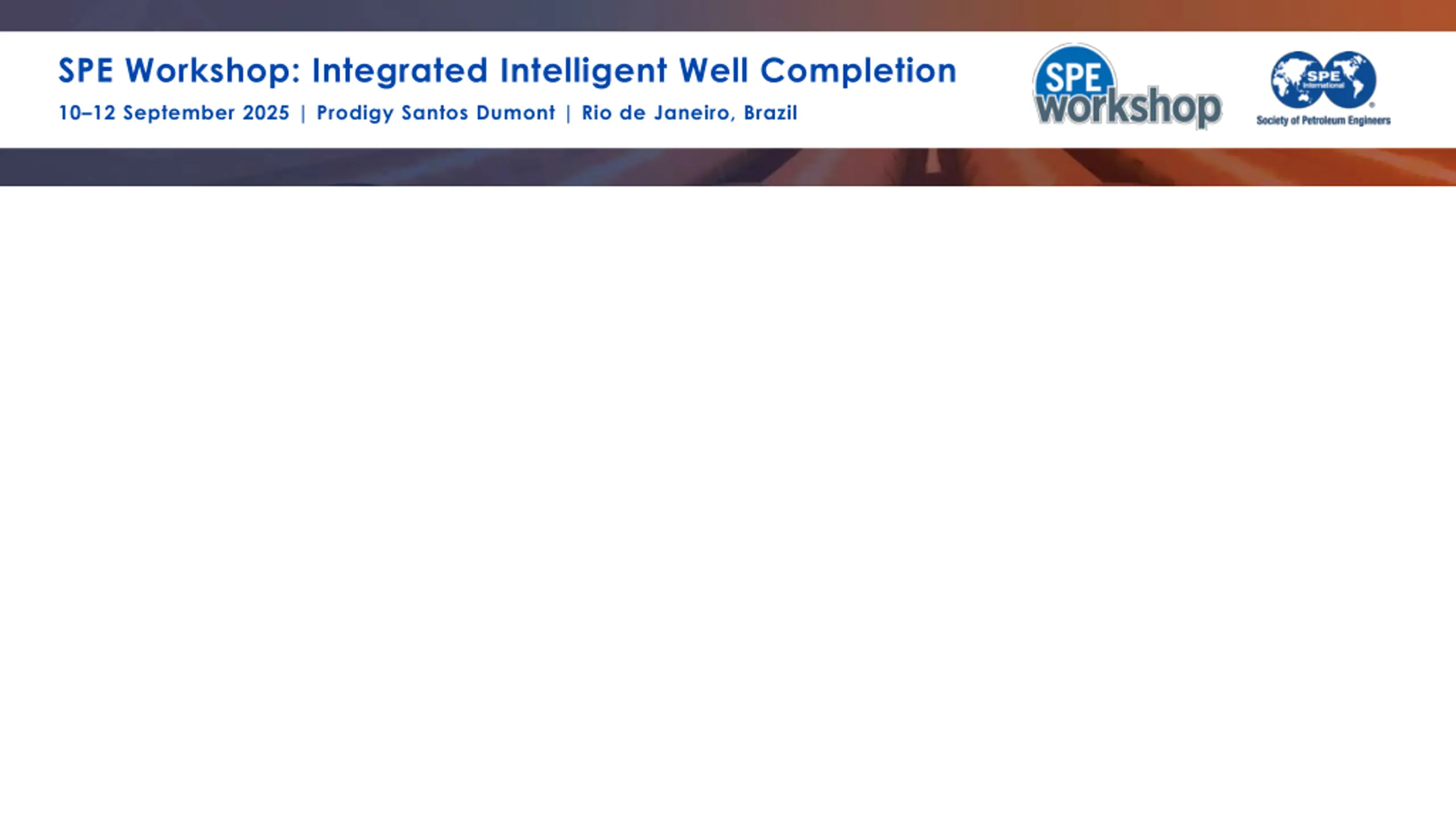 SPE Workshop: Integrated Intelligent Well Completion
10–12 September 2025 | Prodigy Santos Dumont | Rio de Janeiro, Brazil

SPE workshop

SPE International
Society of Petroleum Engineers